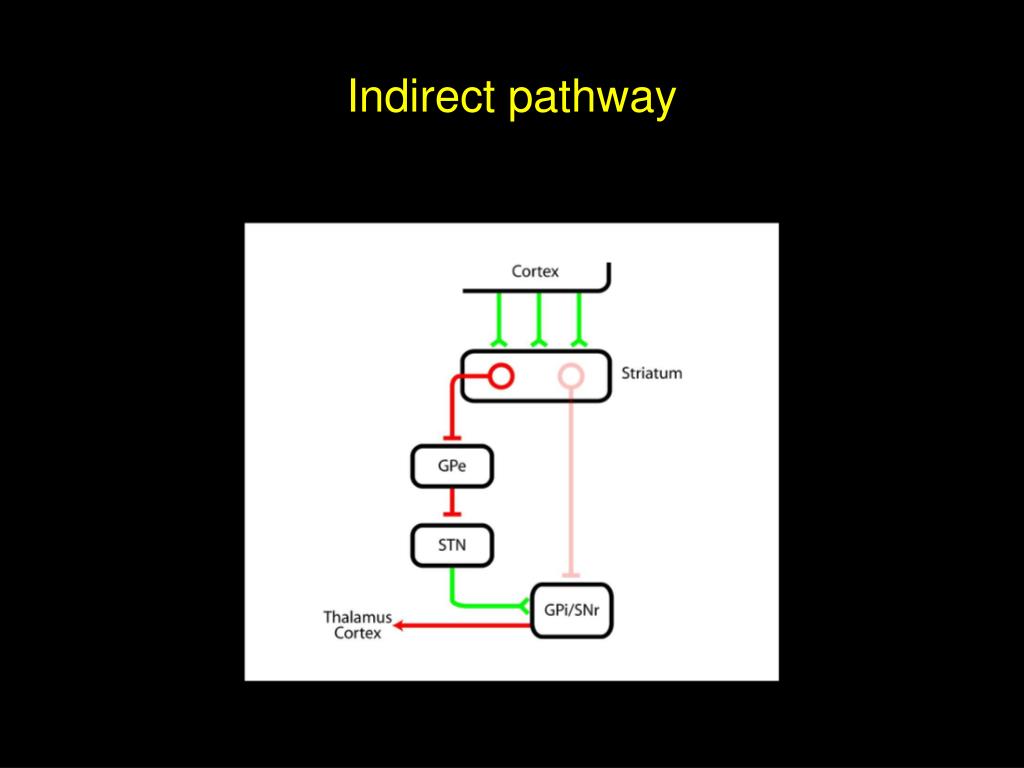 Indirect pathway

Cortex

Striatum

GPe

STN

GPi/SNr

Thalamus
Cortex